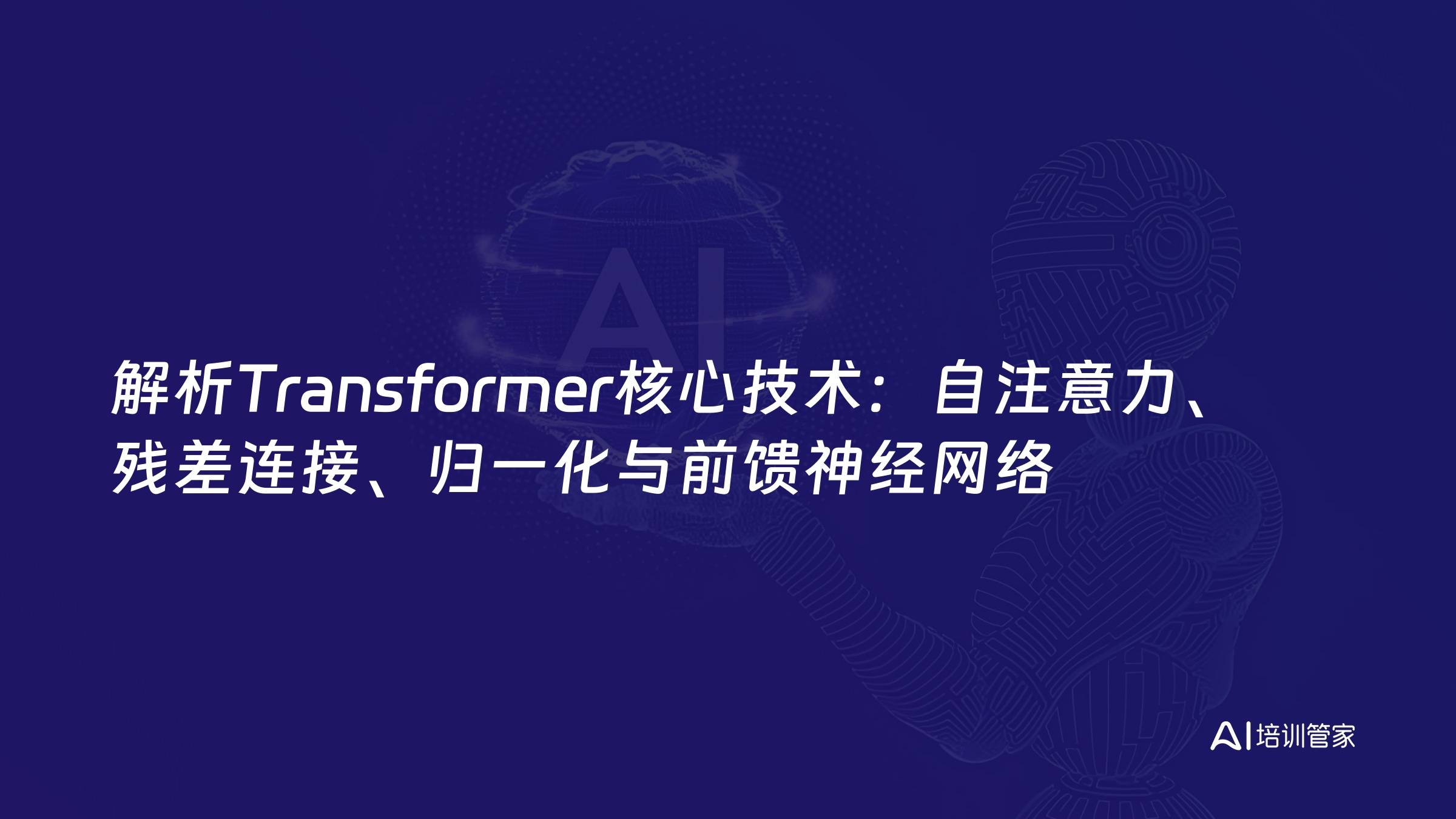 AI

解析Transformer核心技术：自注意力、残差连接、归一化与前馈神经网络

AI 培训管家